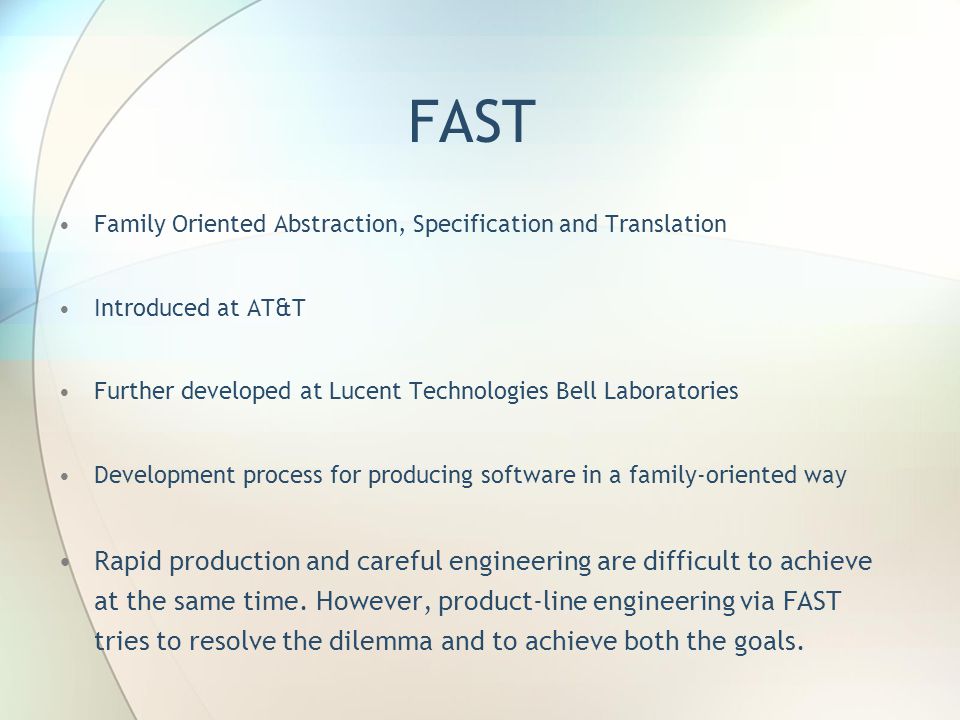 FAST

• Family Oriented Abstraction, Specification and Translation

• Introduced at AT&T

• Further developed at Lucent Technologies Bell Laboratories

• Development process for producing software in a family-oriented way

• Rapid production and careful engineering are difficult to achieve at the same time. However, product-line engineering via FAST tries to resolve the dilemma and to achieve both the goals.